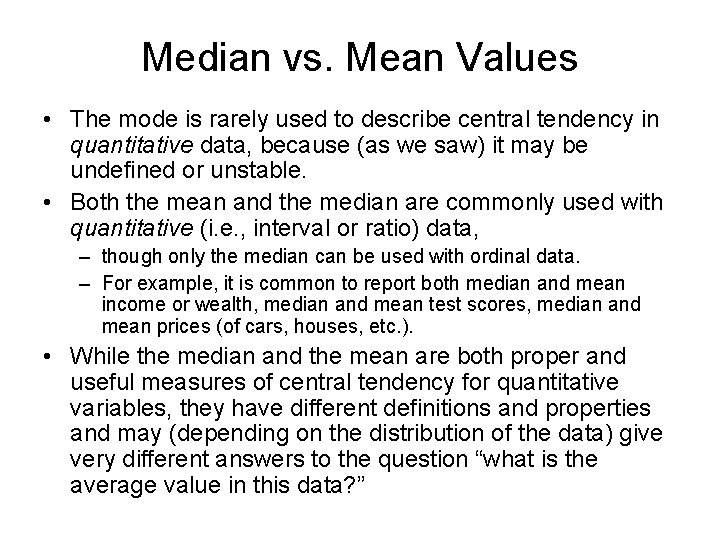 Median vs. Mean Values

• The mode is rarely used to describe central tendency in quantitative data, because (as we saw) it may be undefined or unstable.

• Both the mean and the median are commonly used with quantitative (i.e., interval or ratio) data,

– though only the median can be used with ordinal data.

– For example, it is common to report both median and mean income or wealth, median and mean test scores, median and mean prices (of cars, houses, etc.).

• While the median and the mean are both proper and useful measures of central tendency for quantitative variables, they have different definitions and properties and may (depending on the distribution of the data) give very different answers to the question “what is the average value in this data?”